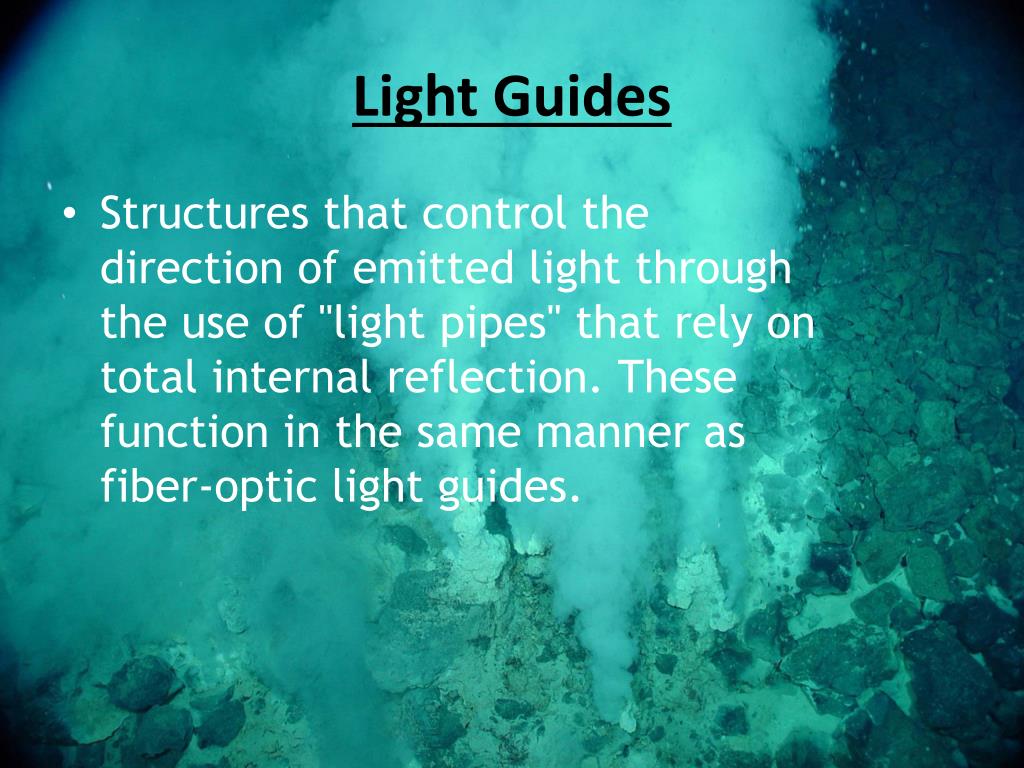 Light Guides

• Structures that control the direction of emitted light through the use of "light pipes" that rely on total internal reflection. These function in the same manner as fiber-optic light guides.